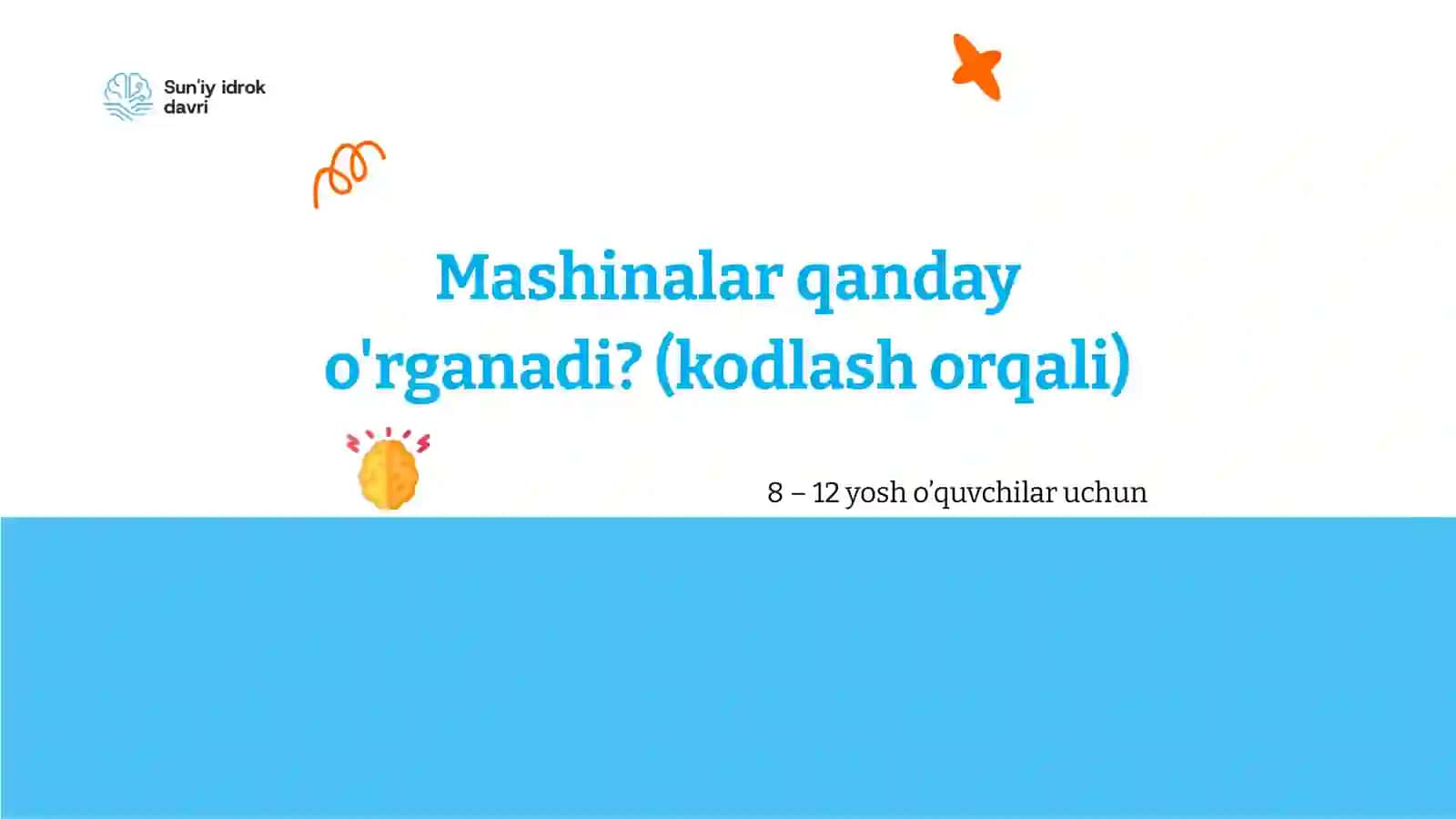 Sun'iy idrok davri

Mashinalar qanday o'rganadi? (kodlash orqali)

8 – 12 yosh o'quvchilar uchun